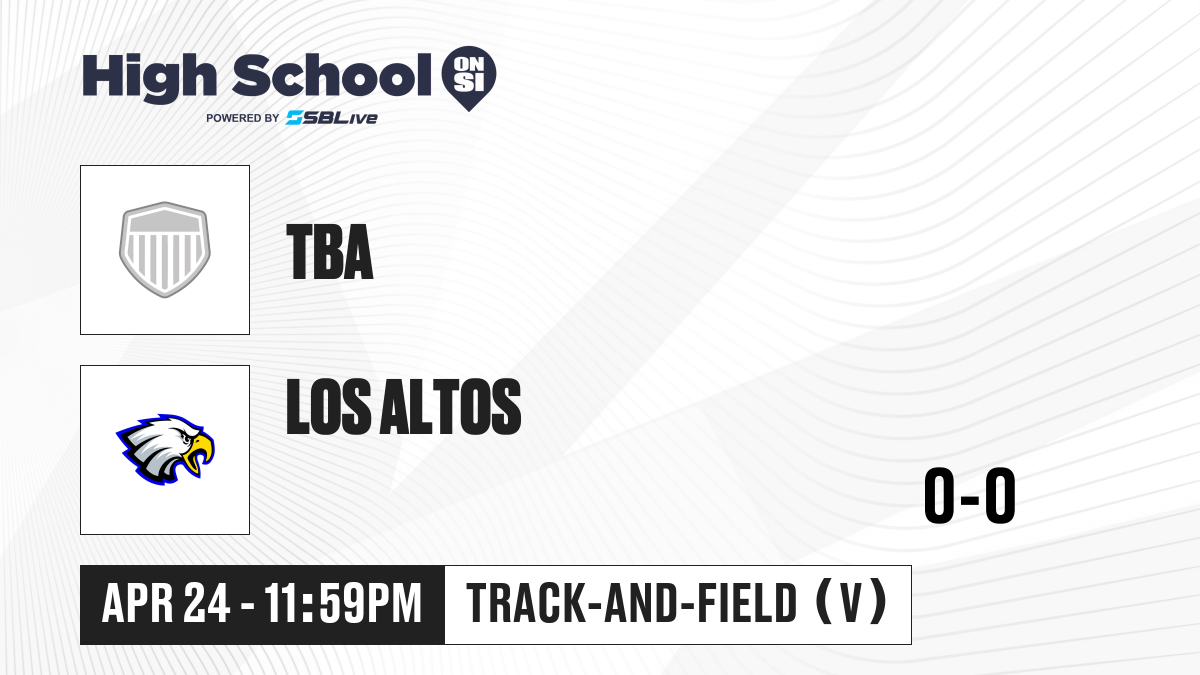 High School ON SI
POWERED BY SBLive

TBA

LOS ALTOS

0-0

APR 24 - 11:59PM

TRACK-AND-FIELD (V)